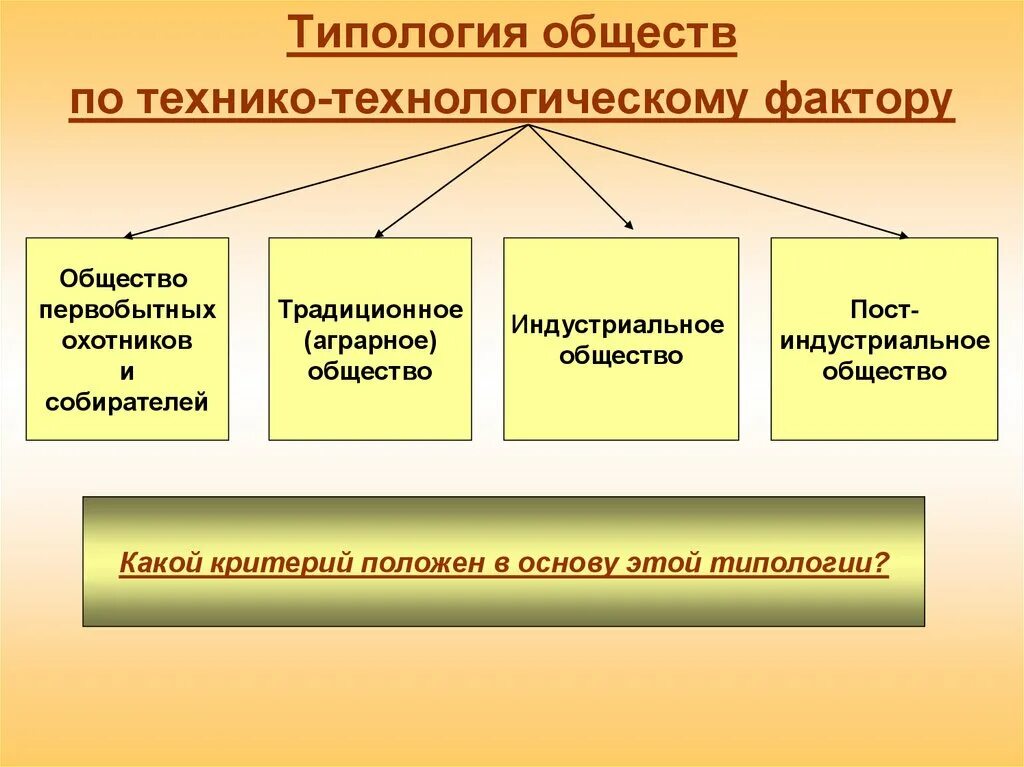 Типология обществ по технико-технологическому фактору

Общество первобытных охотников и собирателей

Традиционное (аграрное) общество

Индустриальное общество

Пост-индустриальное общество

Какой критерий положен в основу этой типологии?